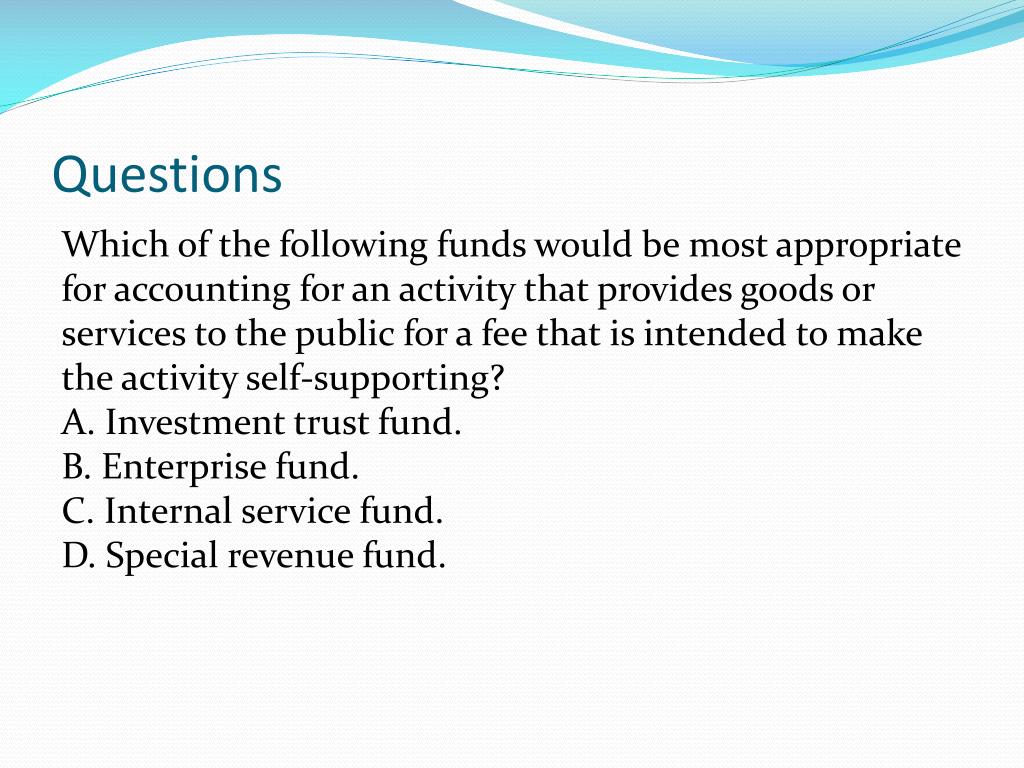 Questions

Which of the following funds would be most appropriate for accounting for an activity that provides goods or services to the public for a fee that is intended to make the activity self-supporting?
A. Investment trust fund.
B. Enterprise fund.
C. Internal service fund.
D. Special revenue fund.